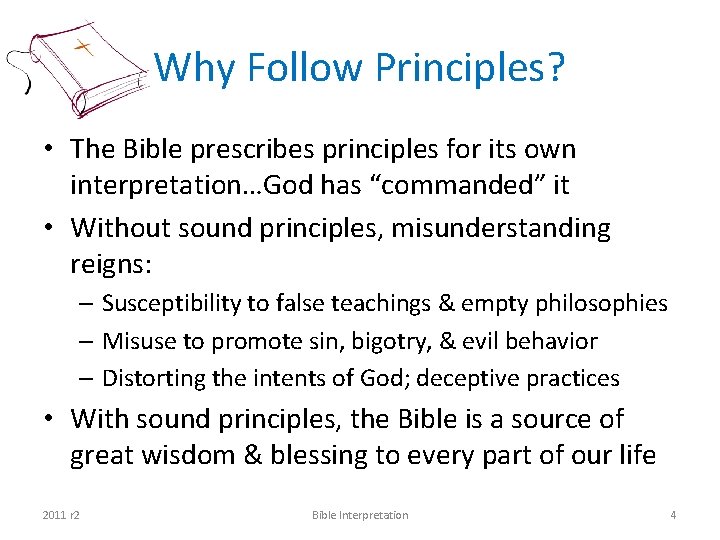 Why Follow Principles?

• The Bible prescribes principles for its own interpretation…God has “commanded” it
• Without sound principles, misunderstanding reigns:
– Susceptibility to false teachings & empty philosophies
– Misuse to promote sin, bigotry, & evil behavior
– Distorting the intents of God; deceptive practices
• With sound principles, the Bible is a source of great wisdom & blessing to every part of our life

2011 r2
Bible Interpretation
4